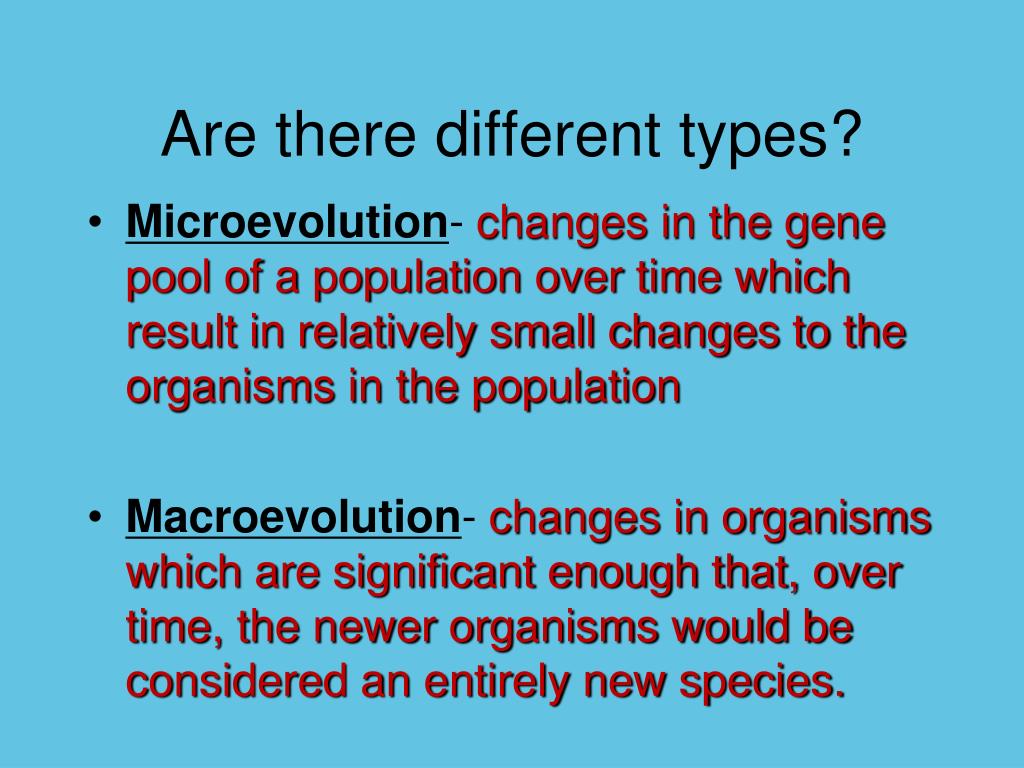 Are there different types?

• Microevolution- changes in the gene pool of a population over time which result in relatively small changes to the organisms in the population

• Macroevolution- changes in organisms which are significant enough that, over time, the newer organisms would be considered an entirely new species.